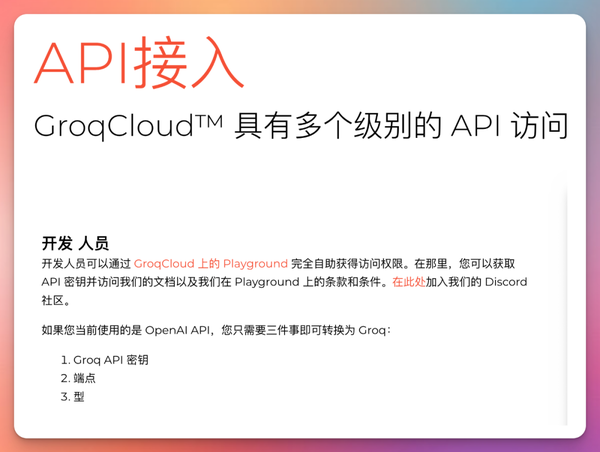 API接入

GroqCloud™ 具有多个级别的 API 访问

开发 人员

开发人员可以通过 GroqCloud 上的 Playground 完全自助获得访问权限。在那里，您可以获取 API 密钥并访问我们的文档以及我们在 Playground 上的条款和条件。在此处加入我们的 Discord 社区。

如果您当前使用的是 OpenAI API，您只需要三件事即可转换为 Groq：

1. Groq API 密钥
2. 端点
3. 型